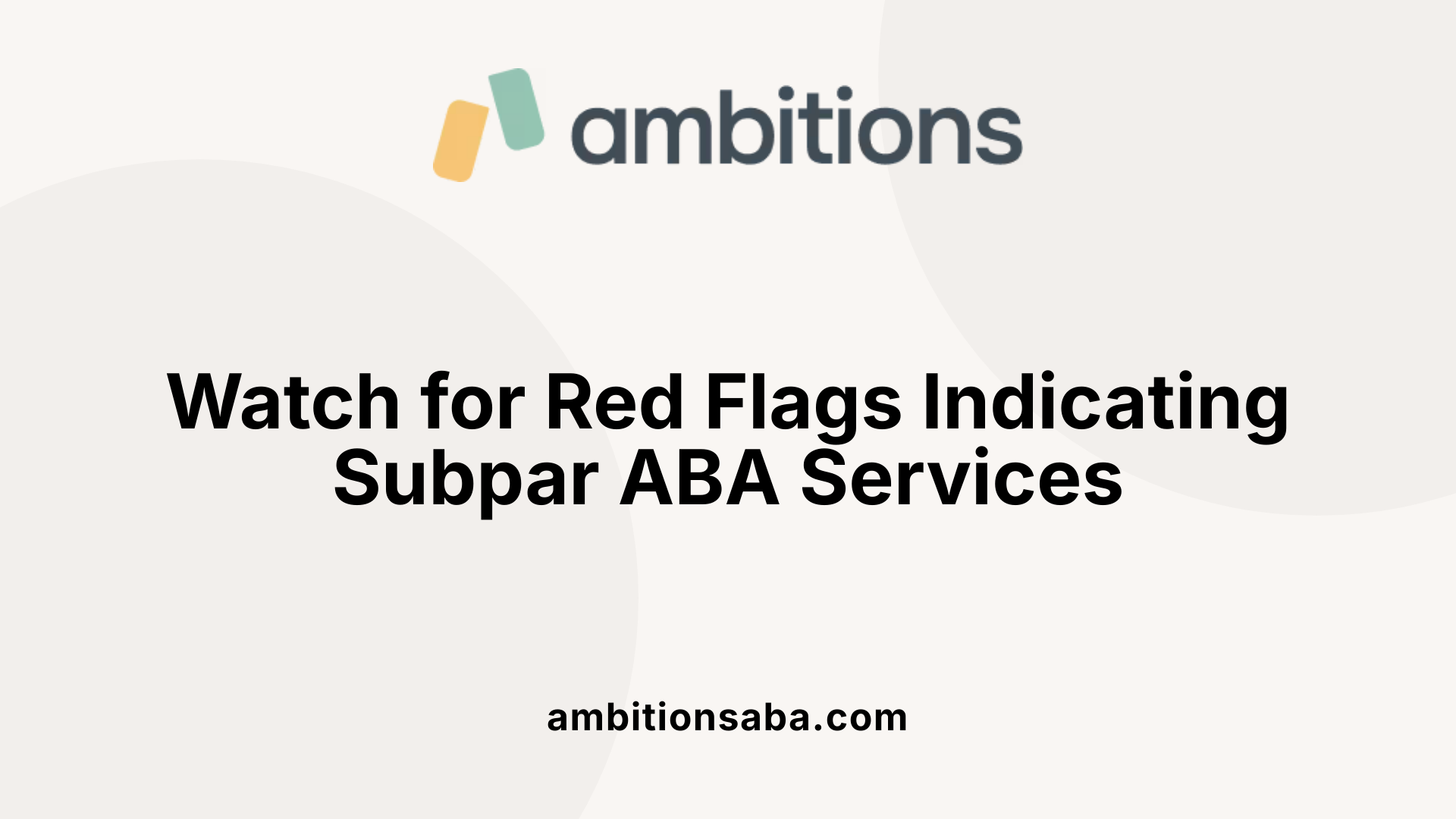 ambitions

Watch for Red Flags Indicating Subpar ABA Services

ambitionsaba.com